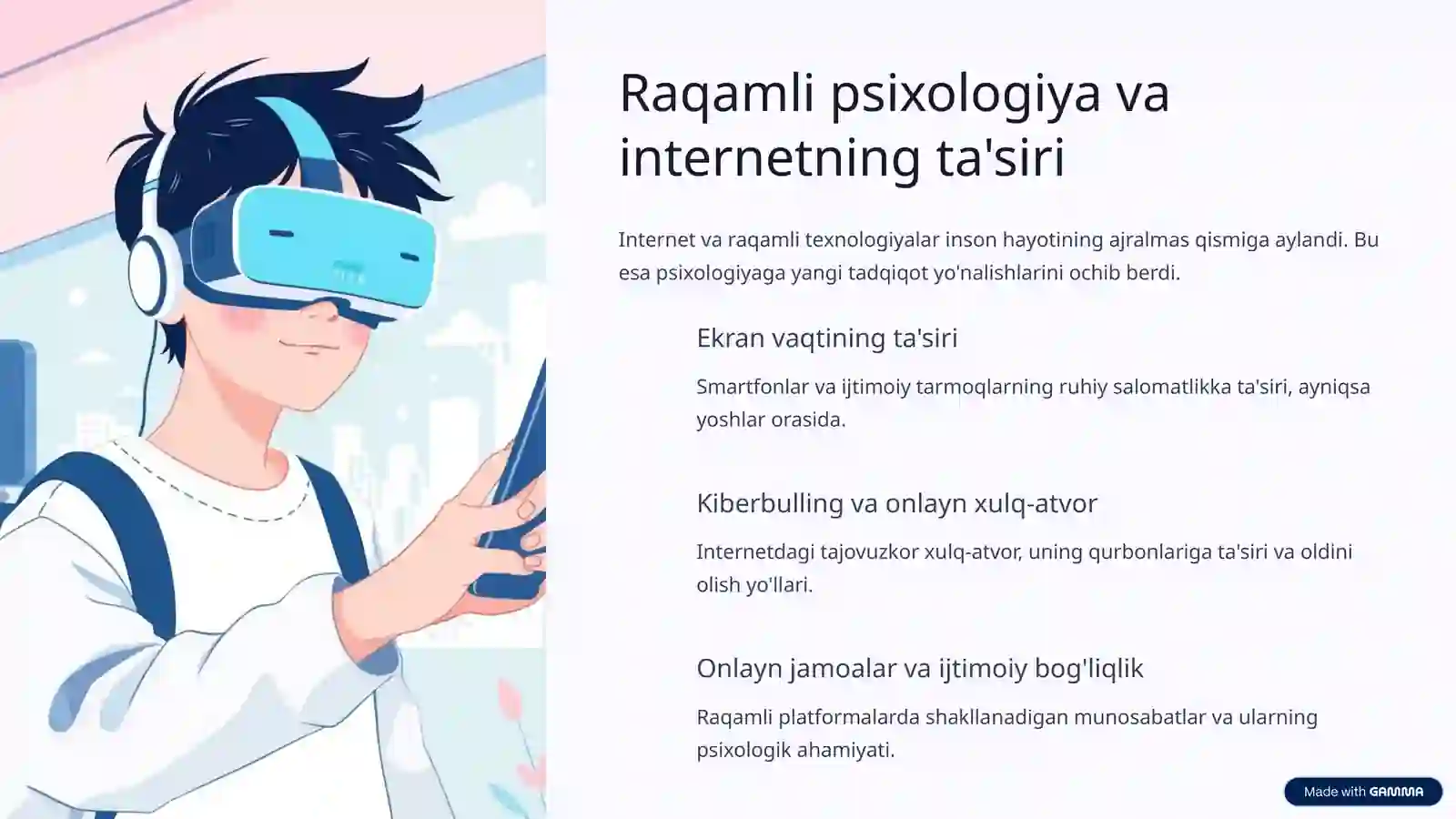 Raqamli psixologiya va internetning ta'siri

Internet va raqamli texnologiyalar inson hayotining ajralmas qismiga aylandi. Bu esa psixologiyaga yangi tadqiqot yo'nalishlarini ochib berdi.

Ekran vaqtining ta'siri

Smartfonlar va ijtimoiy tarmoqlarning ruhiy salomatlikka ta'siri, ayniqsa yoshlar orasida.

Kiberbulling va onlayn xulq-atvor

Internetdagi tajovuzkor xulq-atvor, uning qurbonlariga ta'siri va oldini olish yo'llari.

Onlayn jamoalar va ijtimoiy bog'liqlik

Raqamli platformalarda shakllanadigan munosabatlar va ularning psixologik ahamiyati.

Made with GAMMA